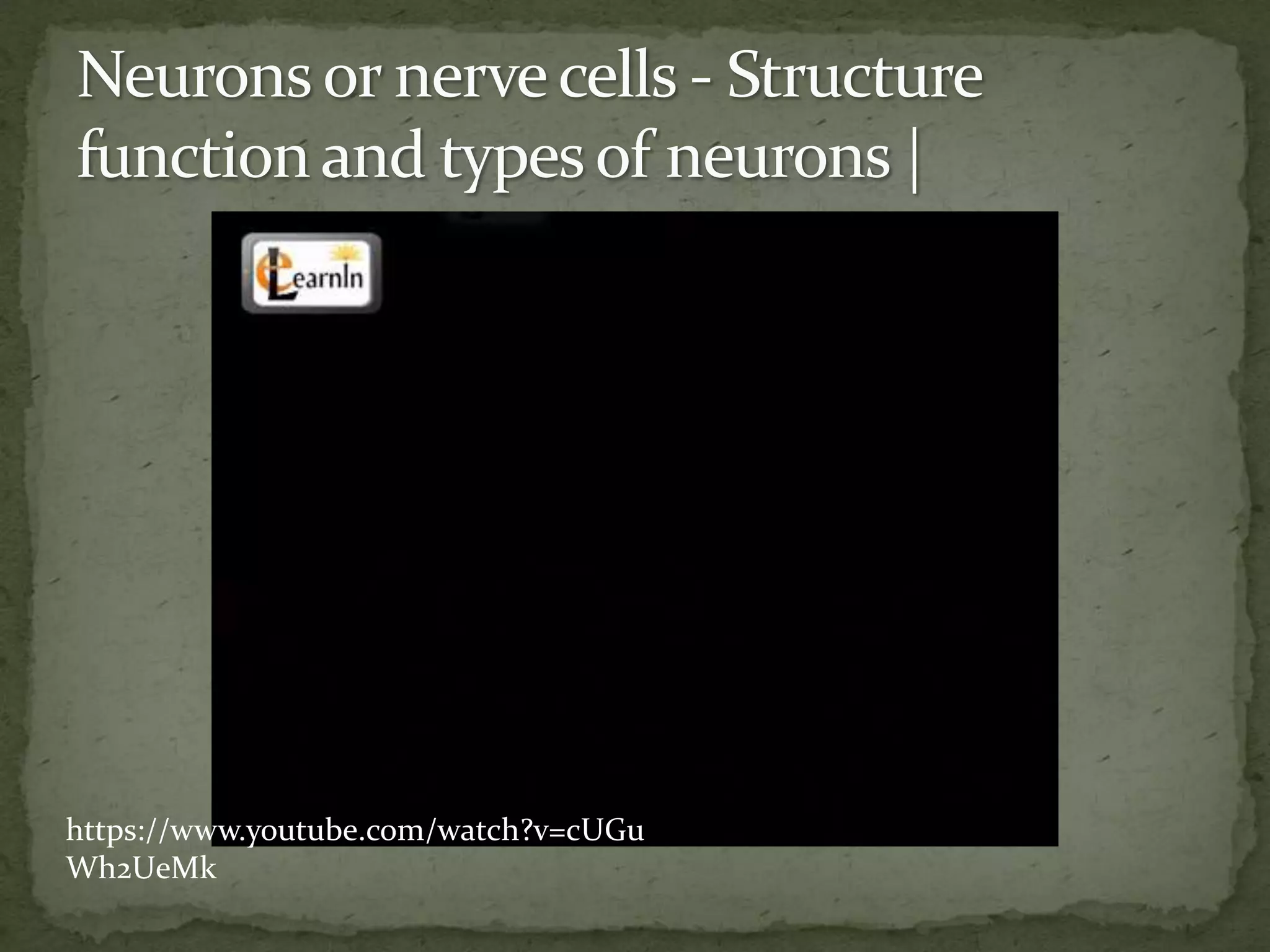 Neurons or nerve cells - Structure function and types of neurons |

eLearnIn

https://www.youtube.com/watch?v=cUGuWh2UeMk